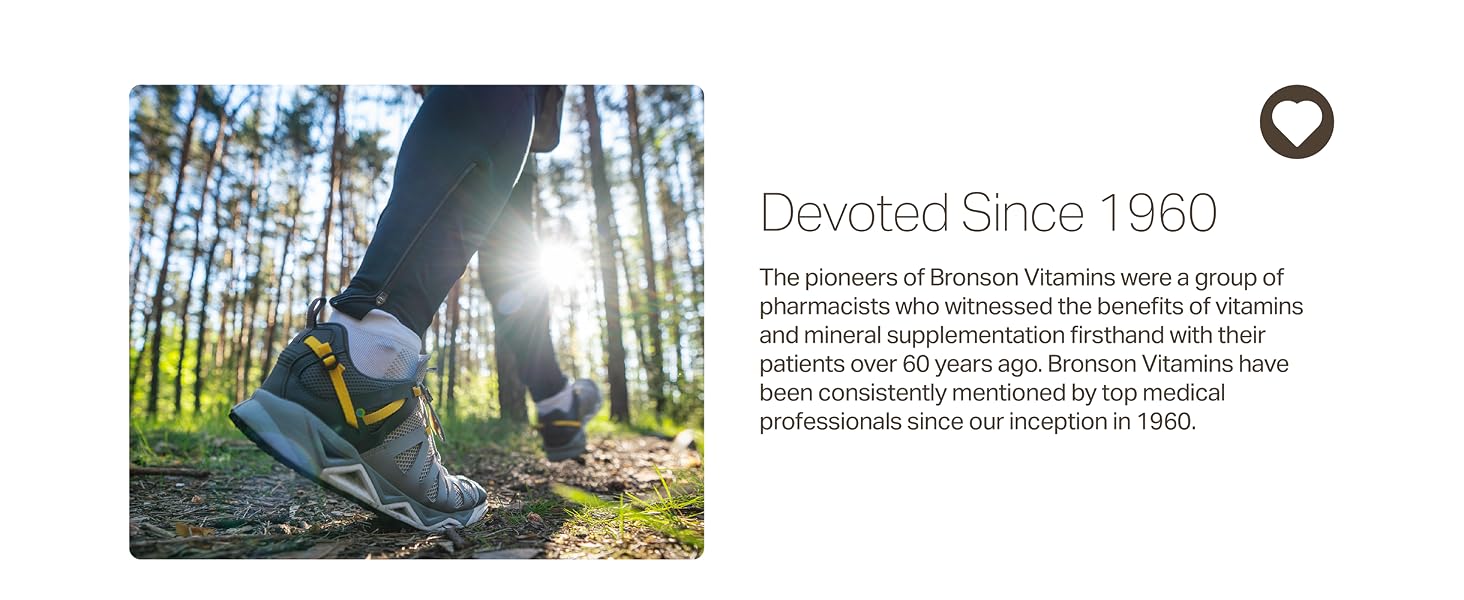 Devoted Since 1960

The pioneers of Bronson Vitamins were a group of pharmacists who witnessed the benefits of vitamins and mineral supplementation firsthand with their patients over 60 years ago. Bronson Vitamins have been consistently mentioned by top medical professionals since our inception in 1960.